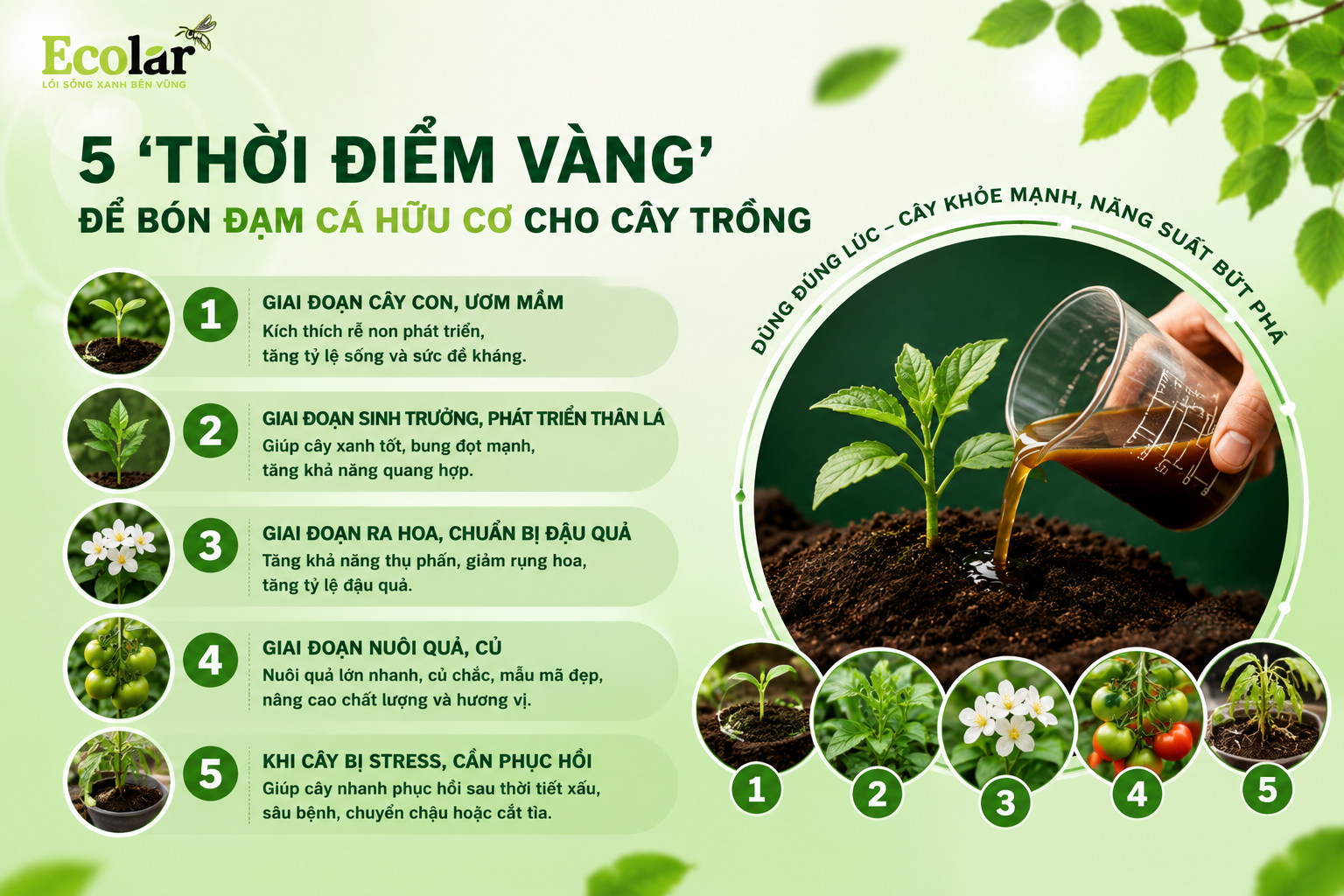 Ecolar
LỐI SỐNG XANH BỀN VỮNG

5 'THỜI ĐIỂM VÀNG'
ĐỂ BÓN ĐẠM CÁ HỮU CƠ CHO CÂY TRỒNG

1
GIAI ĐOẠN CÂY CON, ƯƠM MẦM
Kích thích rễ non phát triển, tăng tỷ lệ sống và sức đề kháng.

2
GIAI ĐOẠN SINH TRƯỞNG, PHÁT TRIỂN THÂN LÁ
Giúp cây xanh tốt, bung đọt mạnh, tăng khả năng quang hợp.

3
GIAI ĐOẠN RA HOA, CHUẨN BỊ ĐẬU QUẢ
Tăng khả năng thụ phấn, giảm rụng hoa, tăng tỷ lệ đậu quả.

4
GIAI ĐOẠN NUÔI QUẢ, CỦ
Nuôi quả lớn nhanh, củ chắc, mẫu mã đẹp, nâng cao chất lượng và hương vị.

5
KHI CÂY BỊ STRESS, CẦN PHỤC HỒI
Giúp cây nhanh phục hồi sau thời tiết xấu, sâu bệnh, chuyển chậu hoặc cắt tỉa.

DÙNG ĐÚNG LÚC – CÂY KHỎE MẠNH, NĂNG SUẤT BỨT PHÁ

1
2
3
4
5